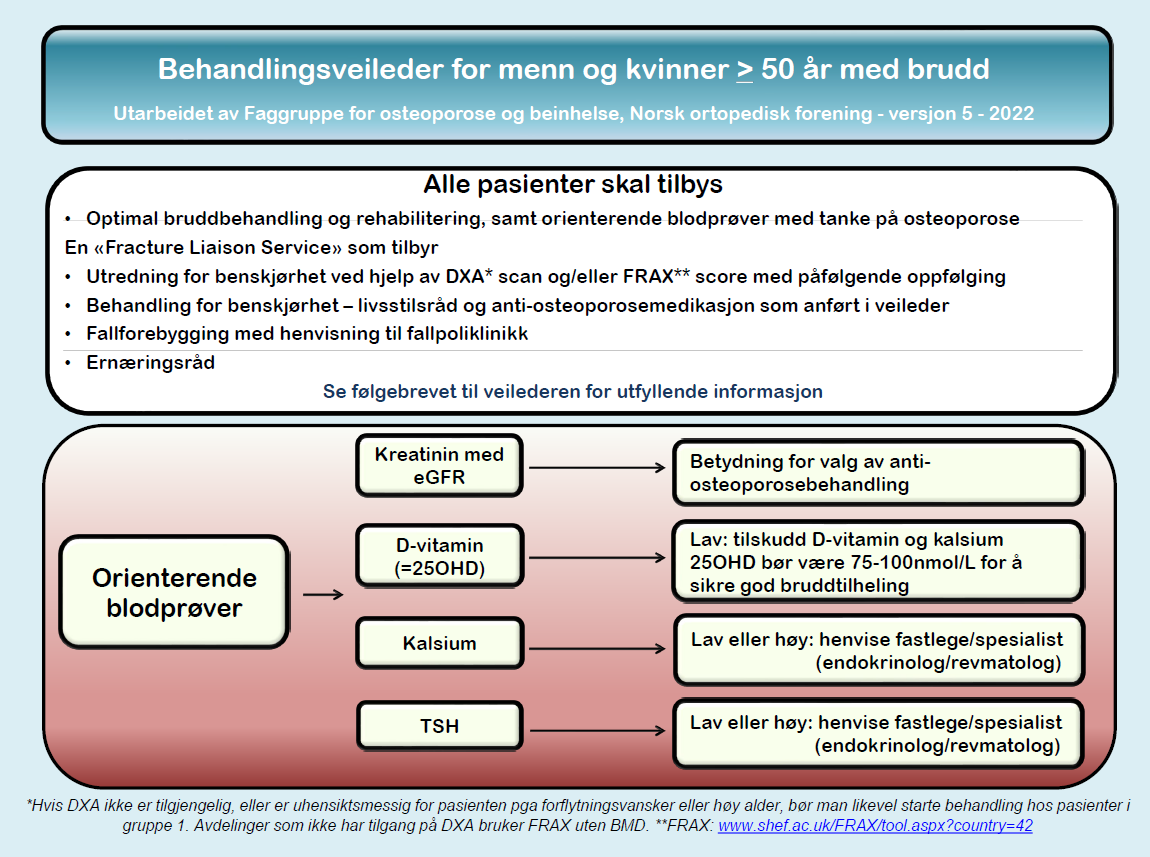 Behandlingsveileder for menn og kvinner $\geq$ 50 år med brudd

Utarbeidet av Faggruppe for osteoporose og beinhelse, Norsk ortopedisk forening - versjon 5 - 2022

Alle pasienter skal tilbys

• Optimal bruddbehandling og rehabilitering, samt orienterende blodprøver med tanke på osteoporose

En «Fracture Liaison Service» som tilbyr

• Utredning for benskjørhet ved hjelp av DXA* scan og/eller FRAX** score med påfølgende oppfølging
• Behandling for benskjørhet – livsstilsråd og anti-osteoporosemedikasjon som anført i veileder
• Fallforebygging med henvisning til fallpoliklinikk
• Ernæringsråd

Se følgebrevet til veilederen for utfyllende informasjon

Orienterende blodprøver

Kreatinin med eGFR

Betydning for valg av anti-osteoporosebehandling

D-vitamin (=25OHD)

Lav: tilskudd D-vitamin og kalsium 25OHD bør være 75-100nmol/L for å sikre god bruddtilheling

Kalsium

Lav eller høy: henvise fastlege/spesialist (endokrinolog/revmatolog)

TSH

Lav eller høy: henvise fastlege/spesialist (endokrinolog/revmatolog)

*Hvis DXA ikke er tilgjengelig, eller er uhensiktsmessig for pasienten pga forflytningsvansker eller høy alder, bør man likevel starte behandling hos pasienter i gruppe 1. Avdelinger som ikke har tilgang på DXA bruker FRAX uten BMD. **FRAX: www.shef.ac.uk/FRAX/tool.aspx?country=42